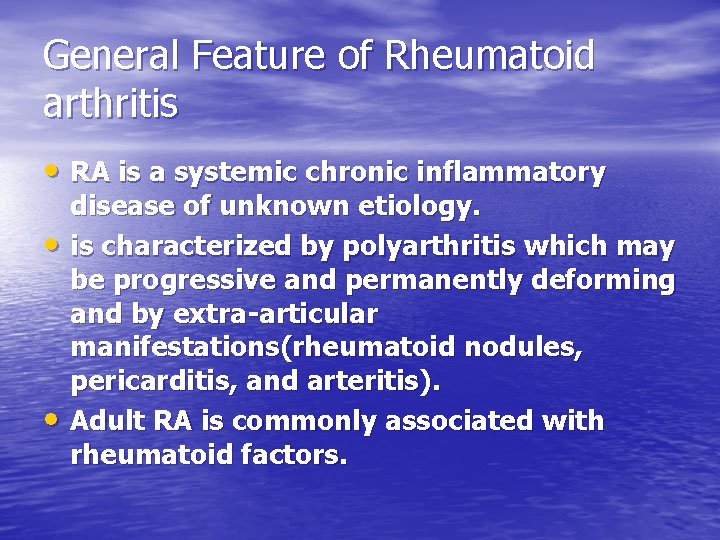 General Feature of Rheumatoid arthritis

• RA is a systemic chronic inflammatory disease of unknown etiology.
• is characterized by polyarthritis which may be progressive and permanently deforming and by extra-articular manifestations(rheumatoid nodules, pericarditis, and arteritis).
• Adult RA is commonly associated with rheumatoid factors.